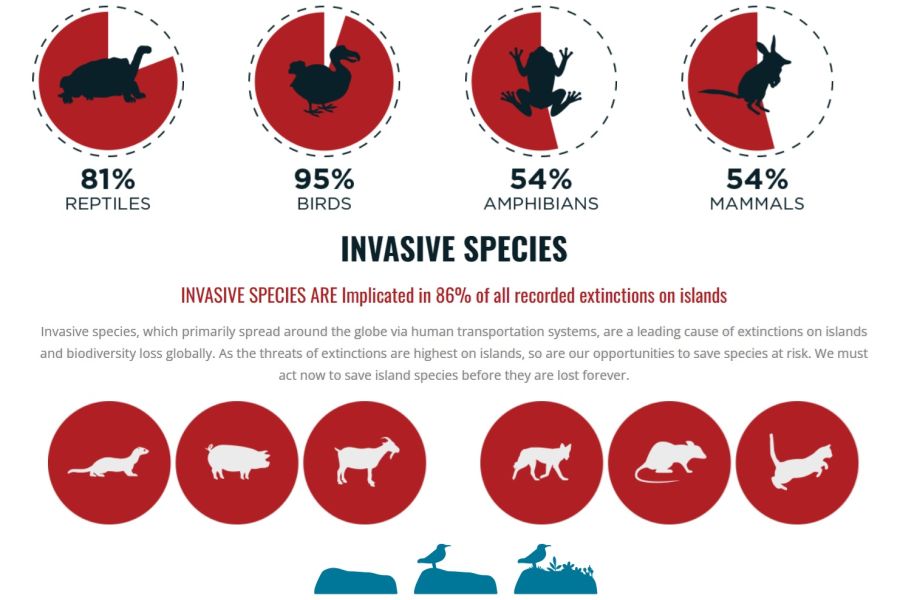 81%
REPTILES

95%
BIRDS

54%
AMPHIBIANS

54%
MAMMALS

INVASIVE SPECIES

INVASIVE SPECIES ARE Implicated in 86% of all recorded extinctions on islands

Invasive species, which primarily spread around the globe via human transportation systems, are a leading cause of extinctions on islands and biodiversity loss globally. As the threats of extinctions are highest on islands, so are our opportunities to save species at risk. We must act now to save island species before they are lost forever.